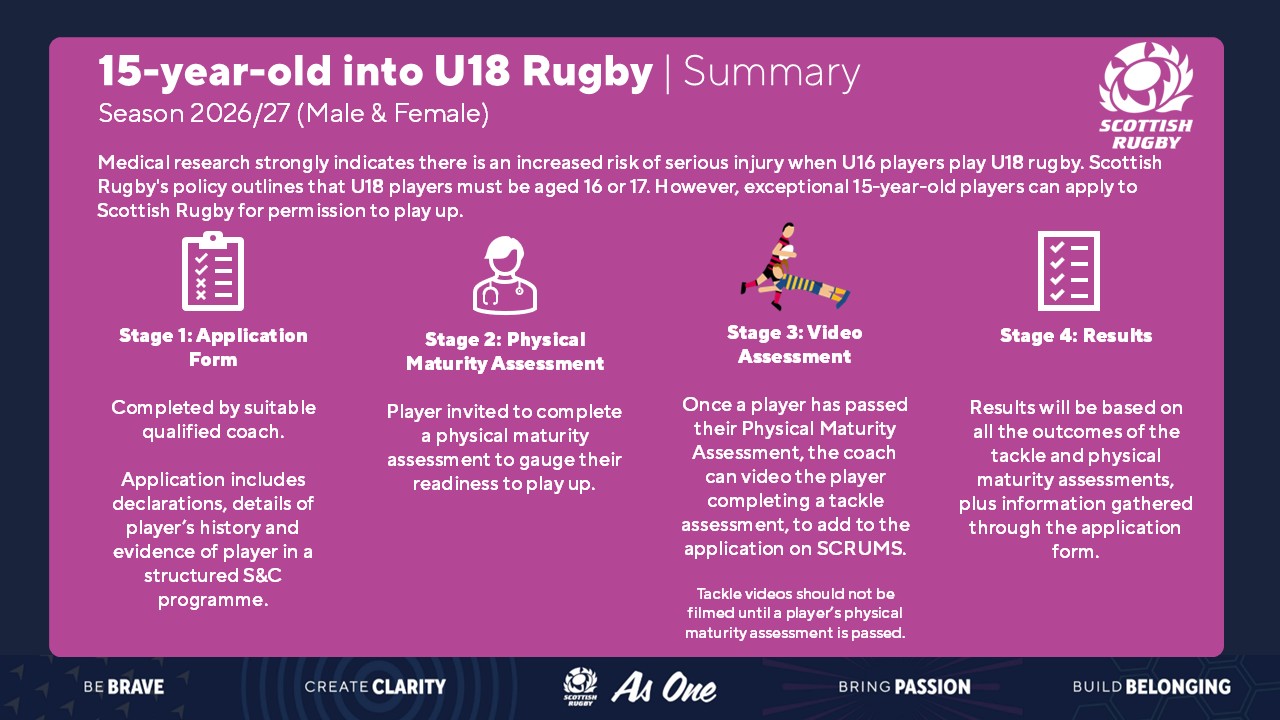 15-year-old into U18 Rugby | Summary
Season 2026/27 (Male & Female)

SCOTTISH RUGBY

Medical research strongly indicates there is an increased risk of serious injury when U16 players play U18 rugby. Scottish Rugby's policy outlines that U18 players must be aged 16 or 17. However, exceptional 15-year-old players can apply to Scottish Rugby for permission to play up.

Stage 1: Application Form

Completed by suitable qualified coach.

Application includes declarations, details of player's history and evidence of player in a structured S&C programme.

Stage 2: Physical Maturity Assessment

Player invited to complete a physical maturity assessment to gauge their readiness to play up.

Stage 3: Video Assessment

Once a player has passed their Physical Maturity Assessment, the coach can video the player completing a tackle assessment, to add to the application on SCRUMS.

Tackle videos should not be filmed until a player's physical maturity assessment is passed.

Stage 4: Results

Results will be based on all the outcomes of the tackle and physical maturity assessments, plus information gathered through the application form.

BE BRAVE CREATE CLARITY SCOTTISH RUGBY As One BRING PASSION BUILD BELONGING